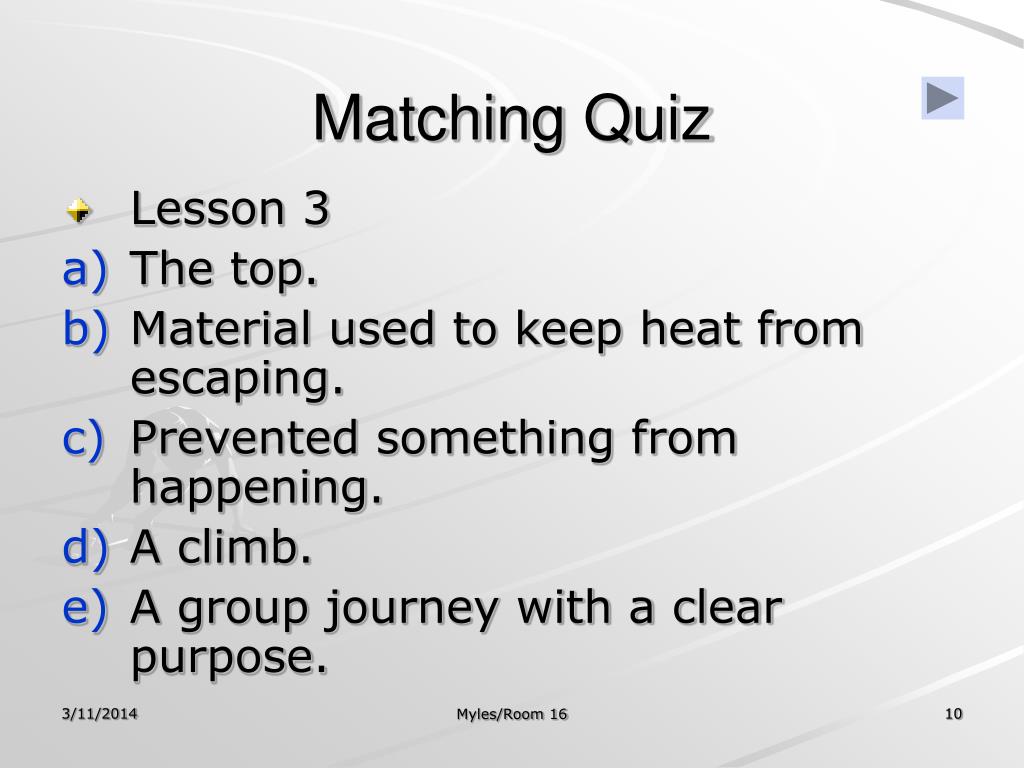 Matching Quiz

Lesson 3

a) The top.

b) Material used to keep heat from escaping.

c) Prevented something from happening.

d) A climb.

e) A group journey with a clear purpose.

3/11/2014

Myles/Room 16

10